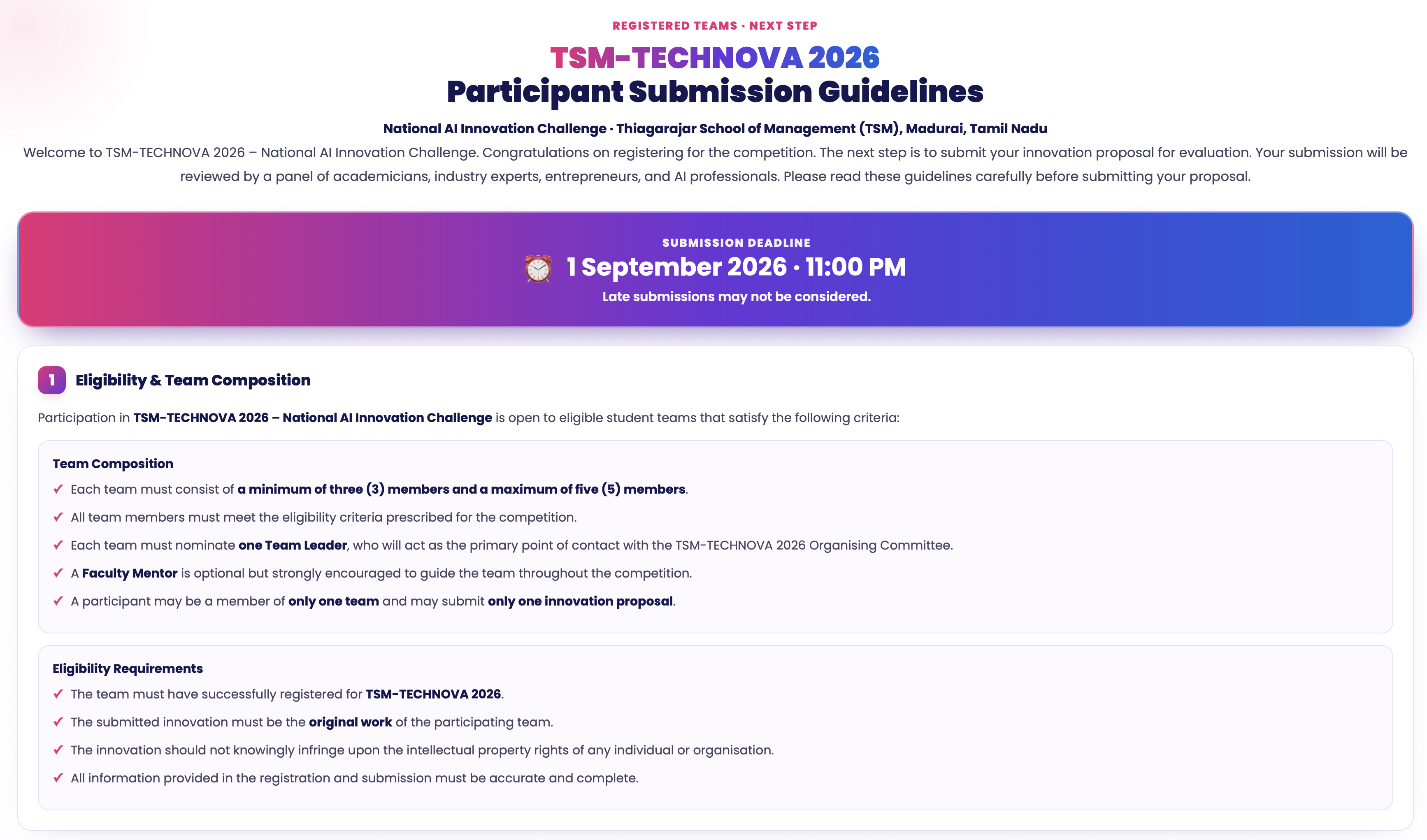 REGISTERED TEAMS · NEXT STEP

TSM-TECHNOVA 2026
Participant Submission Guidelines

National AI Innovation Challenge · Thiagarajar School of Management (TSM), Madurai, Tamil Nadu

Welcome to TSM-TECHNOVA 2026 – National AI Innovation Challenge. Congratulations on registering for the competition. The next step is to submit your innovation proposal for evaluation. Your submission will be reviewed by a panel of academicians, industry experts, entrepreneurs, and AI professionals. Please read these guidelines carefully before submitting your proposal.

SUBMISSION DEADLINE
⏰ 1 September 2026 · 11:00 PM
Late submissions may not be considered.

1 Eligibility & Team Composition

Participation in TSM-TECHNOVA 2026 – National AI Innovation Challenge is open to eligible student teams that satisfy the following criteria:

Team Composition
✓ Each team must consist of a minimum of three (3) members and a maximum of five (5) members.
✓ All team members must meet the eligibility criteria prescribed for the competition.
✓ Each team must nominate one Team Leader, who will act as the primary point of contact with the TSM-TECHNOVA 2026 Organising Committee.
✓ A Faculty Mentor is optional but strongly encouraged to guide the team throughout the competition.
✓ A participant may be a member of only one team and may submit only one innovation proposal.

Eligibility Requirements
✓ The team must have successfully registered for TSM-TECHNOVA 2026.
✓ The submitted innovation must be the original work of the participating team.
✓ The innovation should not knowingly infringe upon the intellectual property rights of any individual or organisation.
✓ All information provided in the registration and submission must be accurate and complete.